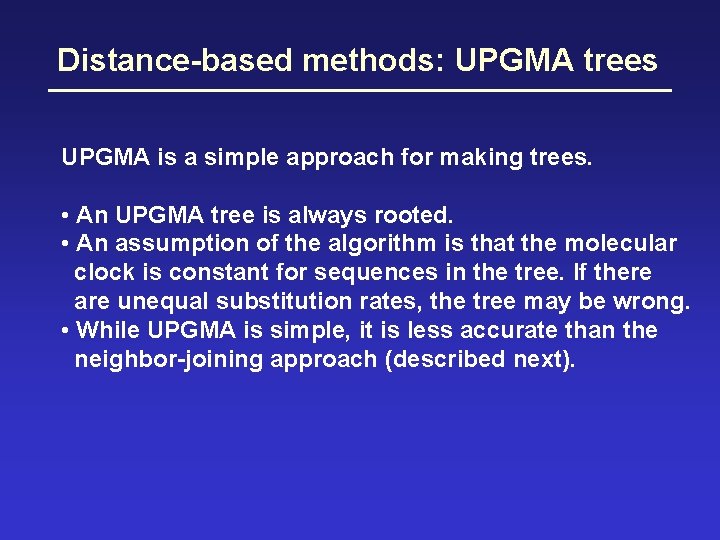 Distance-based methods: UPGMA trees

UPGMA is a simple approach for making trees.

• An UPGMA tree is always rooted.
• An assumption of the algorithm is that the molecular clock is constant for sequences in the tree. If there are unequal substitution rates, the tree may be wrong.
• While UPGMA is simple, it is less accurate than the neighbor-joining approach (described next).